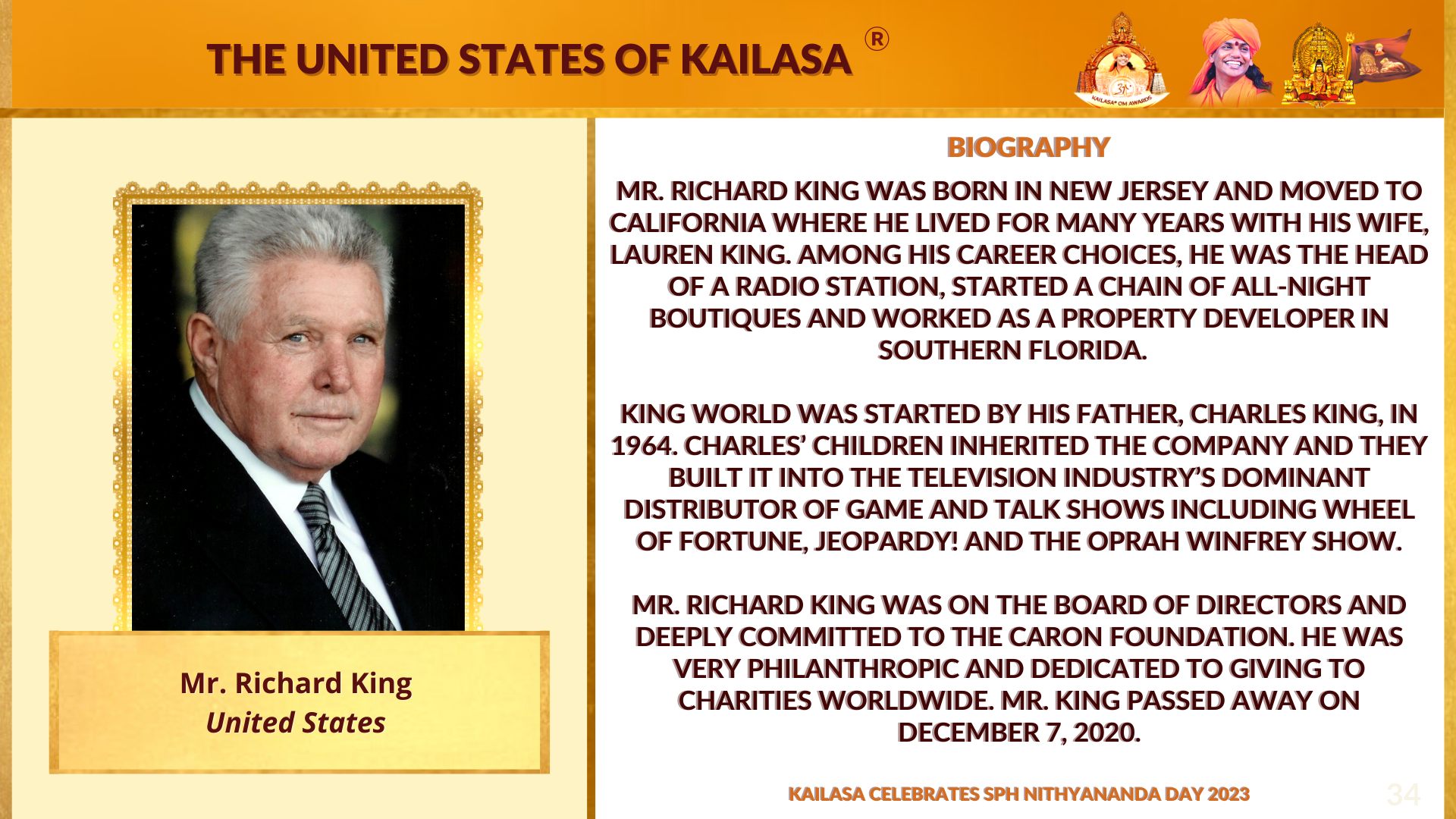 THE UNITED STATES OF KAILASA ®

KAILASA OM AWARDS

Mr. Richard King
United States

BIOGRAPHY

MR. RICHARD KING WAS BORN IN NEW JERSEY AND MOVED TO CALIFORNIA WHERE HE LIVED FOR MANY YEARS WITH HIS WIFE, LAUREN KING. AMONG HIS CAREER CHOICES, HE WAS THE HEAD OF A RADIO STATION, STARTED A CHAIN OF ALL-NIGHT BOUTIQUES AND WORKED AS A PROPERTY DEVELOPER IN SOUTHERN FLORIDA.

KING WORLD WAS STARTED BY HIS FATHER, CHARLES KING, IN 1964. CHARLES' CHILDREN INHERITED THE COMPANY AND THEY BUILT IT INTO THE TELEVISION INDUSTRY'S DOMINANT DISTRIBUTOR OF GAME AND TALK SHOWS INCLUDING WHEEL OF FORTUNE, JEOPARDY! AND THE OPRAH WINFREY SHOW.

MR. RICHARD KING WAS ON THE BOARD OF DIRECTORS AND DEEPLY COMMITTED TO THE CARON FOUNDATION. HE WAS VERY PHILANTHROPIC AND DEDICATED TO GIVING TO CHARITIES WORLDWIDE. MR. KING PASSED AWAY ON DECEMBER 7, 2020.

KAILASA CELEBRATES SPH NITHYANANDA DAY 2023

34